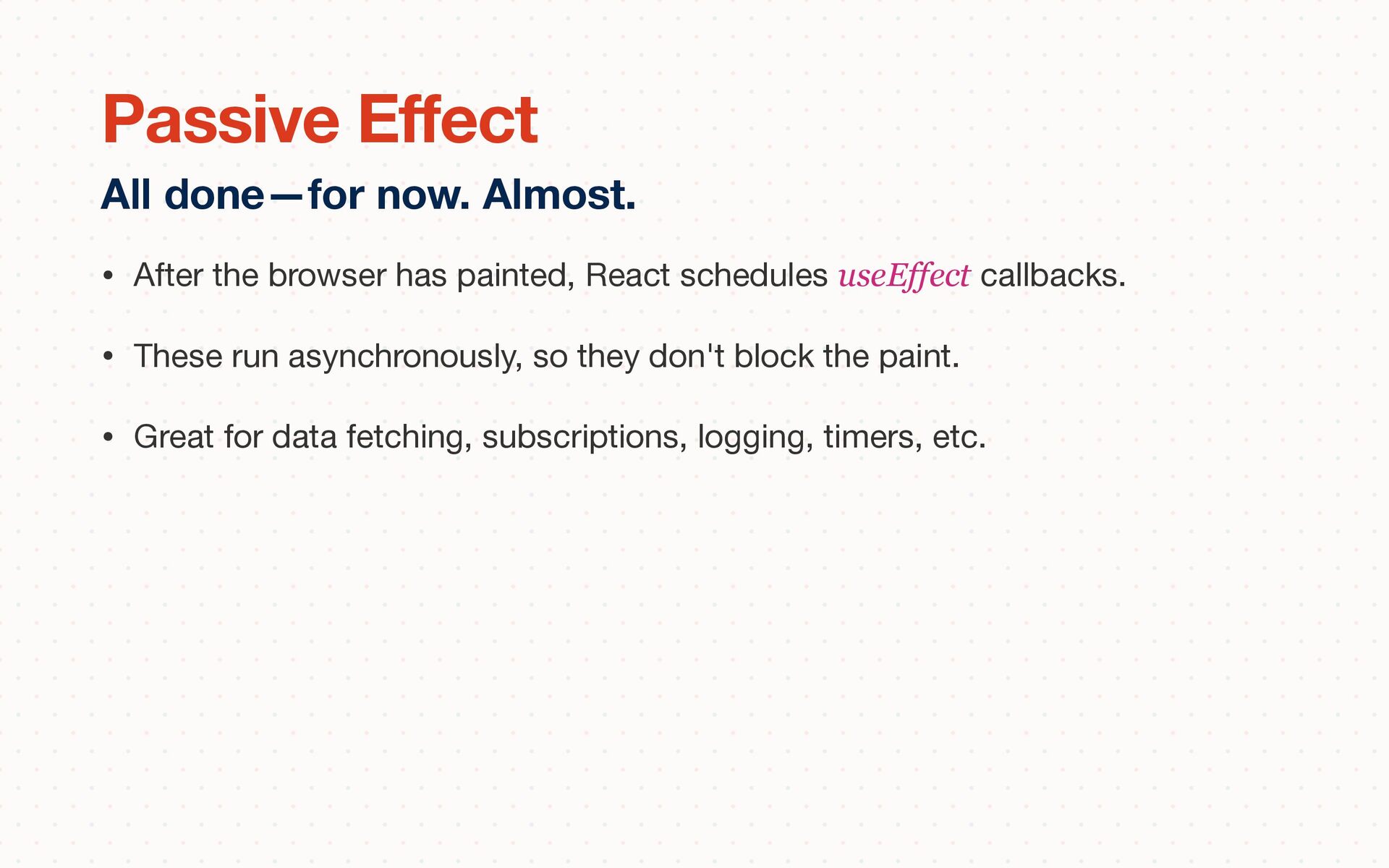 Passive Effect

All done—for now. Almost.

• After the browser has painted, React schedules useEffect callbacks.

• These run asynchronously, so they don't block the paint.

• Great for data fetching, subscriptions, logging, timers, etc.